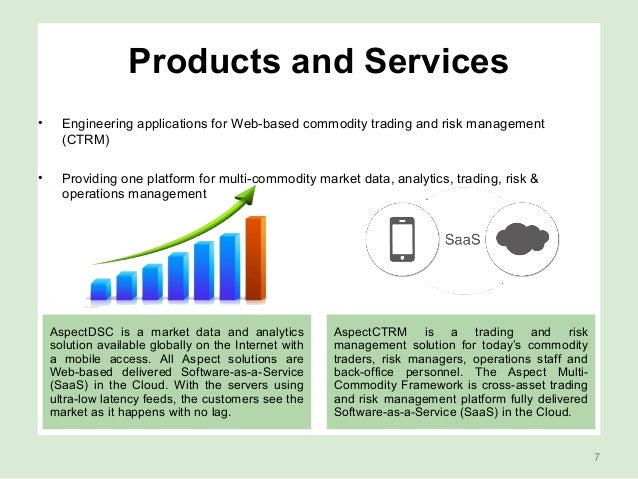 Products and Services

• Engineering applications for Web-based commodity trading and risk management (CTRM)

• Providing one platform for multi-commodity market data, analytics, trading, risk & operations management

SaaS

AspectDSC is a market data and analytics solution available globally on the Internet with a mobile access. All Aspect solutions are Web-based delivered Software-as-a-Service (SaaS) in the Cloud. With the servers using ultra-low latency feeds, the customers see the market as it happens with no lag.

AspectCTRM is a trading and risk management solution for today's commodity traders, risk managers, operations staff and back-office personnel. The Aspect Multi-Commodity Framework is cross-asset trading and risk management platform fully delivered Software-as-a-Service (SaaS) in the Cloud.

7